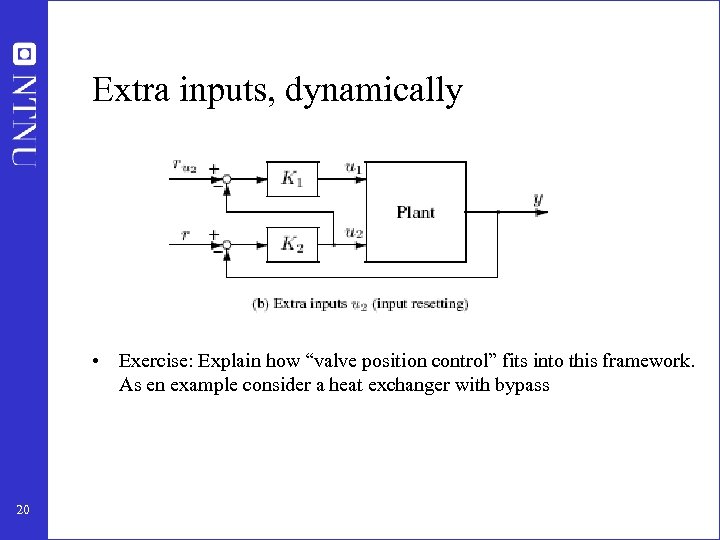 NTNU

Extra inputs, dynamically

$r_{u_2}$ + − $K_1$ $u_1$
Plant
$y$
$r$ + − $K_2$ $u_2$

(b) Extra inputs $u_2$ (input resetting)

• Exercise: Explain how “valve position control” fits into this framework. As en example consider a heat exchanger with bypass

20